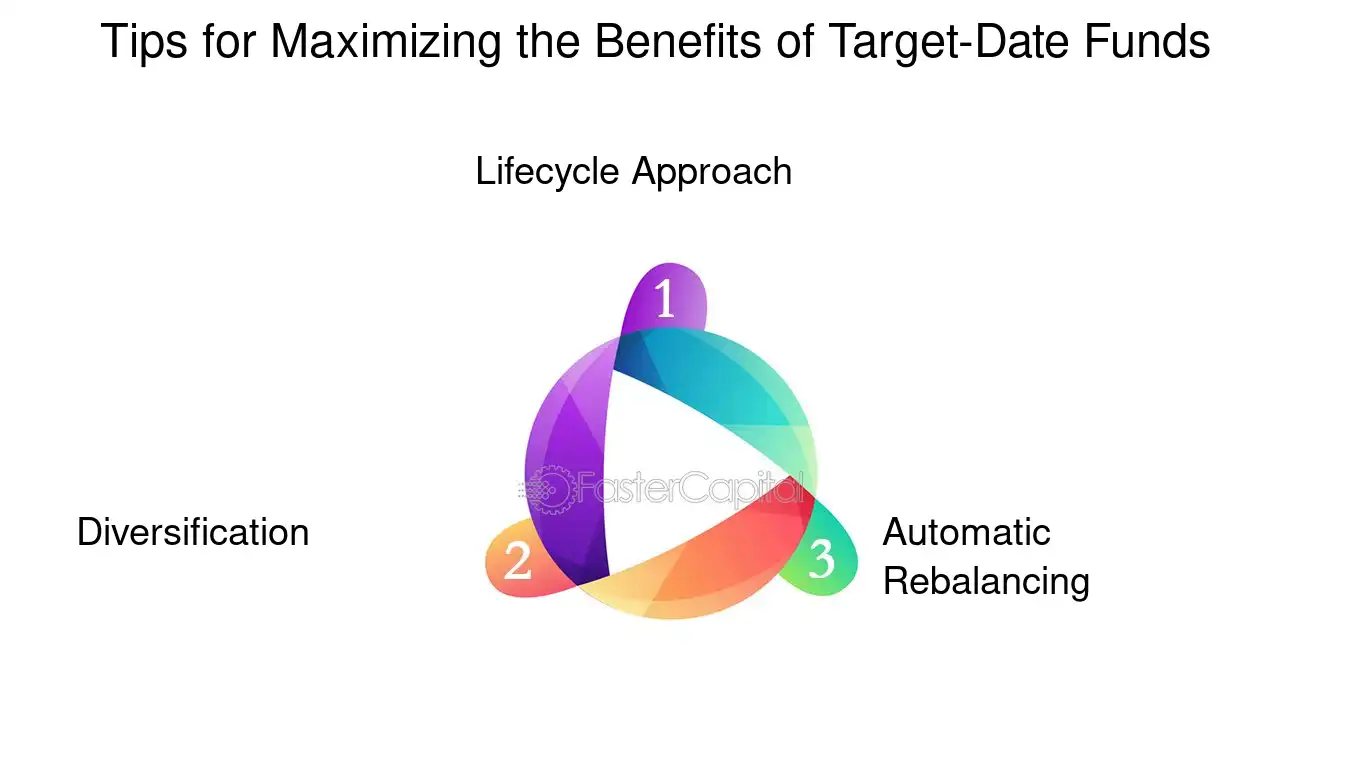 Tips for Maximizing the Benefits of Target-Date Funds

Lifecycle Approach

1

FasterCapital

Diversification

2

3

Automatic Rebalancing